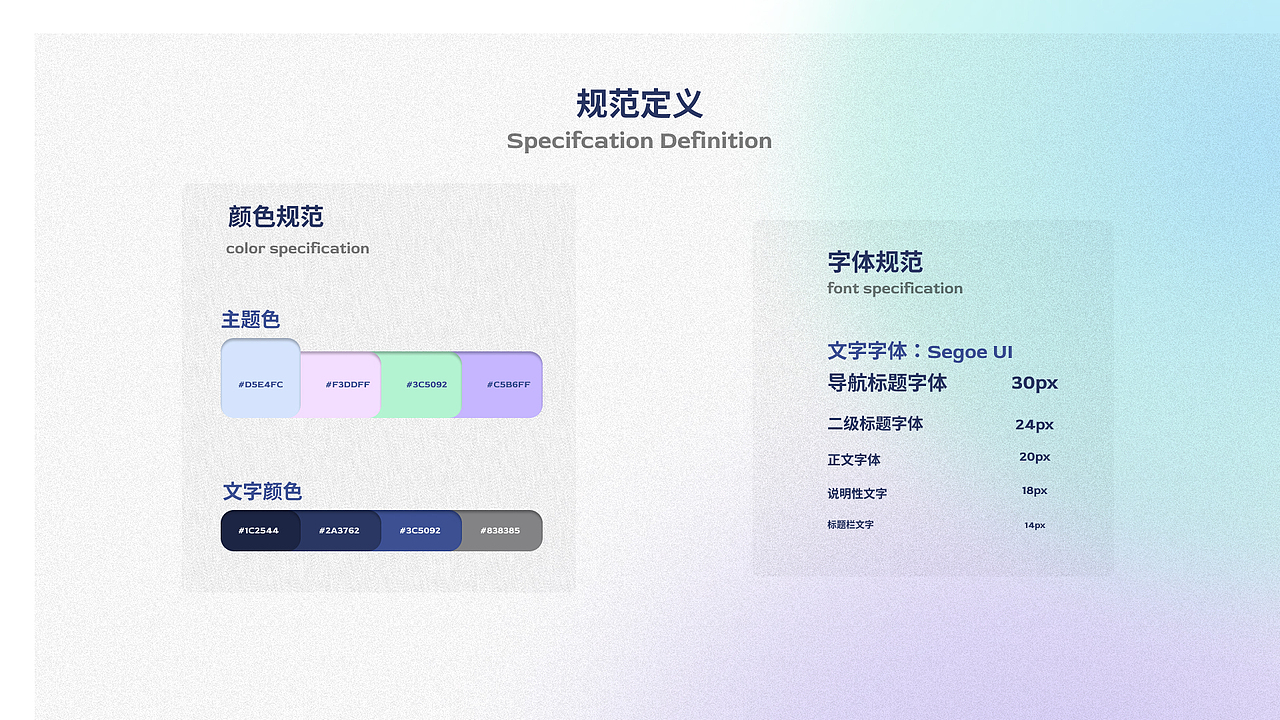 规范定义
Specifcation Definition

颜色规范
color specification

主题色

#D5E4FC #F3DDFF #3C5092 #C5B6FF

文字颜色

#1C2544 #2A3762 #3C5092 #838385

字体规范
font specification

文字字体：Segoe UI

导航标题字体 30px

二级标题字体 24px

正文字体 20px

说明性文字 18px

标题栏文字 14px